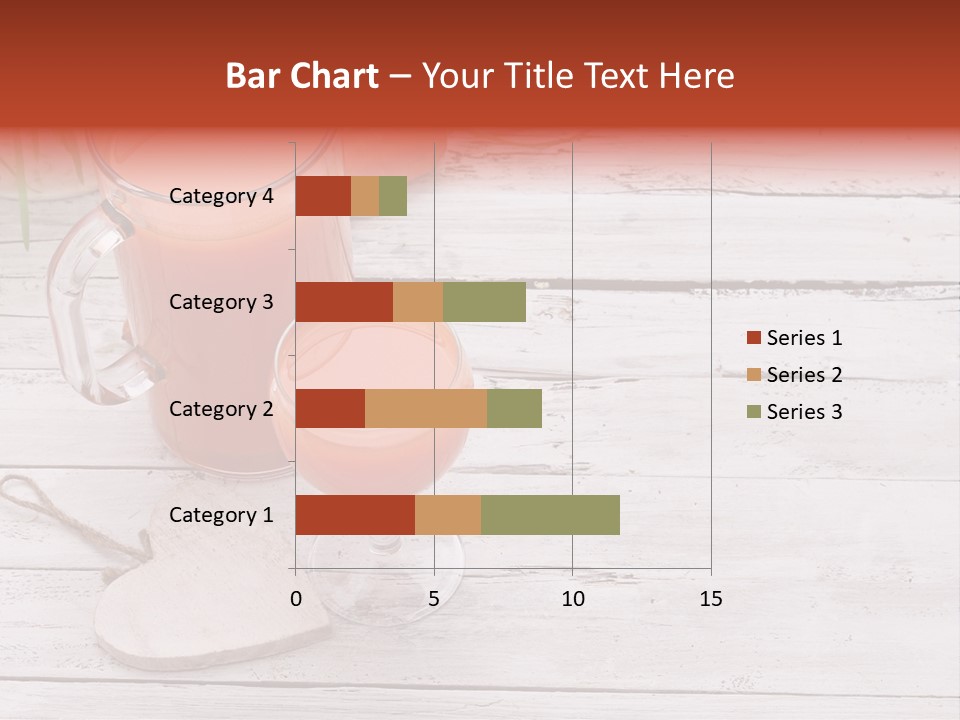 Bar Chart – Your Title Text Here

Category 4
Category 3
Category 2
Category 1

0
5
10
15

Series 1
Series 2
Series 3